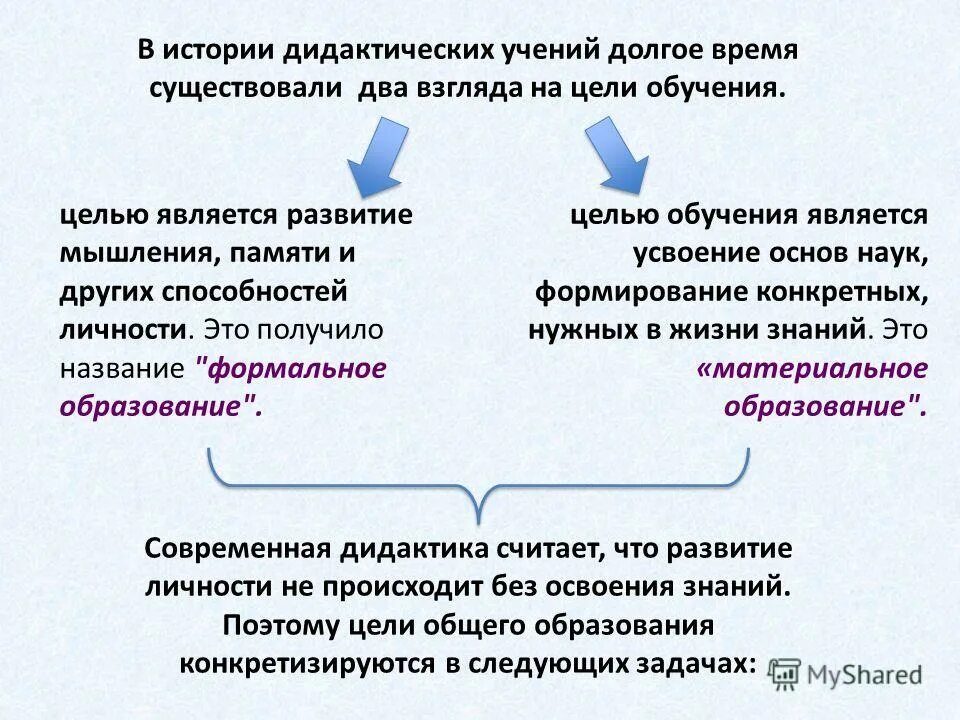 В истории дидактических учений долгое время существовали два взгляда на цели обучения.

целью является развитие мышления, памяти и других способностей личности. Это получило название "формальное образование".

целью обучения является усвоение основ наук, формирование конкретных, нужных в жизни знаний. Это «материальное образование".

Современная дидактика считает, что развитие личности не происходит без освоения знаний. Поэтому цели общего образования конкретизируются в следующих задачах:

MyShared